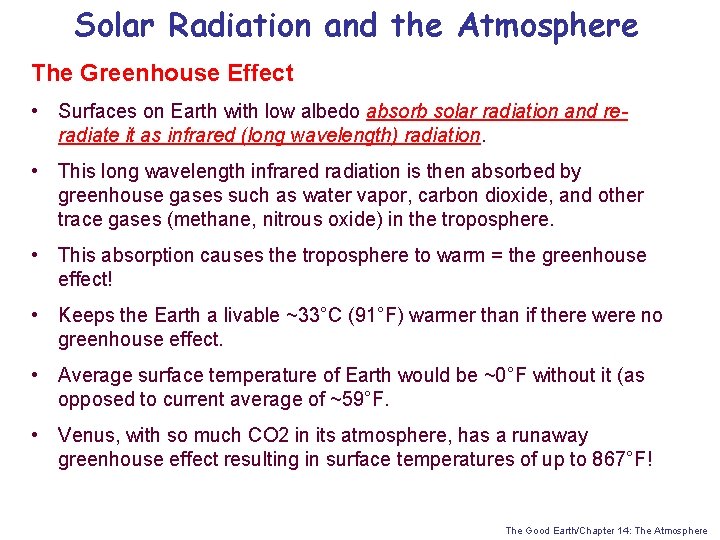 Solar Radiation and the Atmosphere

The Greenhouse Effect

• Surfaces on Earth with low albedo absorb solar radiation and re-radiate it as infrared (long wavelength) radiation.

• This long wavelength infrared radiation is then absorbed by greenhouse gases such as water vapor, carbon dioxide, and other trace gases (methane, nitrous oxide) in the troposphere.

• This absorption causes the troposphere to warm = the greenhouse effect!

• Keeps the Earth a livable ~33°C (91°F) warmer than if there were no greenhouse effect.

• Average surface temperature of Earth would be ~0°F without it (as opposed to current average of ~59°F.

• Venus, with so much CO2 in its atmosphere, has a runaway greenhouse effect resulting in surface temperatures of up to 867°F!

The Good Earth/Chapter 14: The Atmosphere